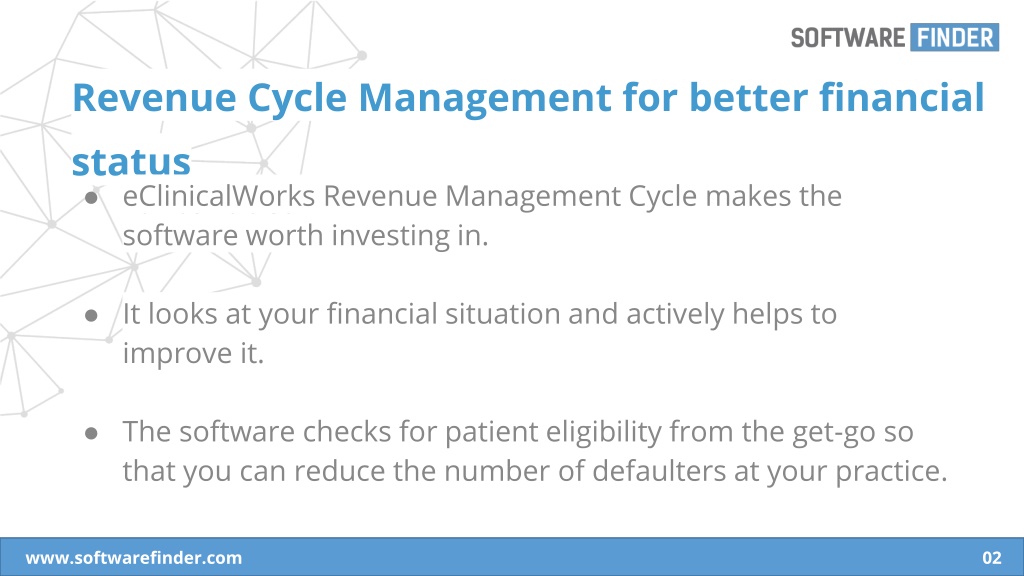 SOFTWARE FINDER

Revenue Cycle Management for better financial status

● eClinicalWorks Revenue Management Cycle makes the software worth investing in.

● It looks at your financial situation and actively helps to improve it.

● The software checks for patient eligibility from the get-go so that you can reduce the number of defaulters at your practice.

www.softwarefinder.com

02